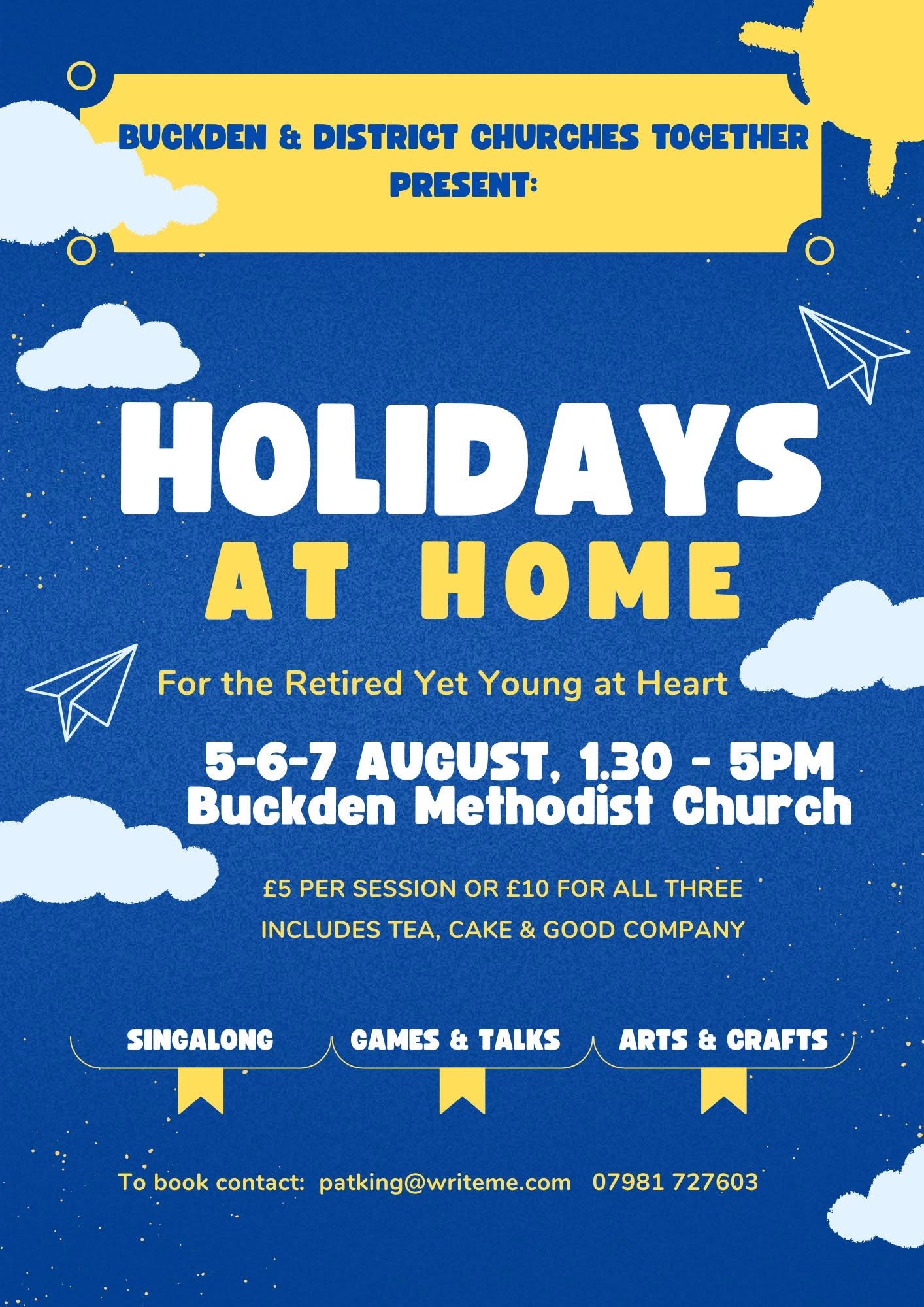 BUCKDEN & DISTRICT CHURCHES TOGETHER PRESENT:

HOLIDAYS AT HOME

For the Retired Yet Young at Heart

5-6-7 AUGUST, 1.30 - 5PM
Buckden Methodist Church

£5 PER SESSION OR £10 FOR ALL THREE
INCLUDES TEA, CAKE & GOOD COMPANY

SINGALONG

GAMES & TALKS

ARTS & CRAFTS

To book contact: patking@writeme.com 07981 727603